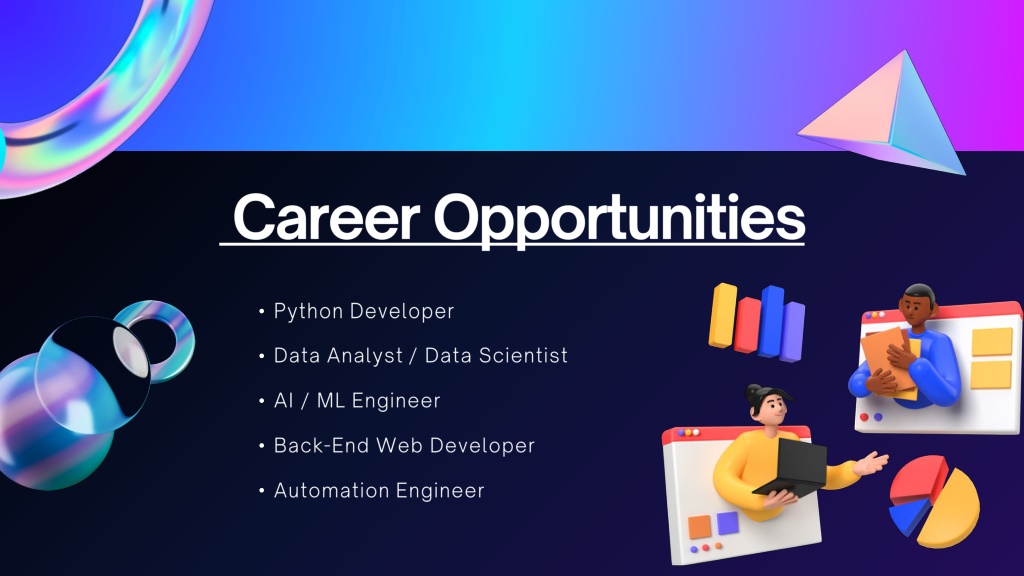 Career Opportunities

• Python Developer
• Data Analyst / Data Scientist
• AI / ML Engineer
• Back-End Web Developer
• Automation Engineer